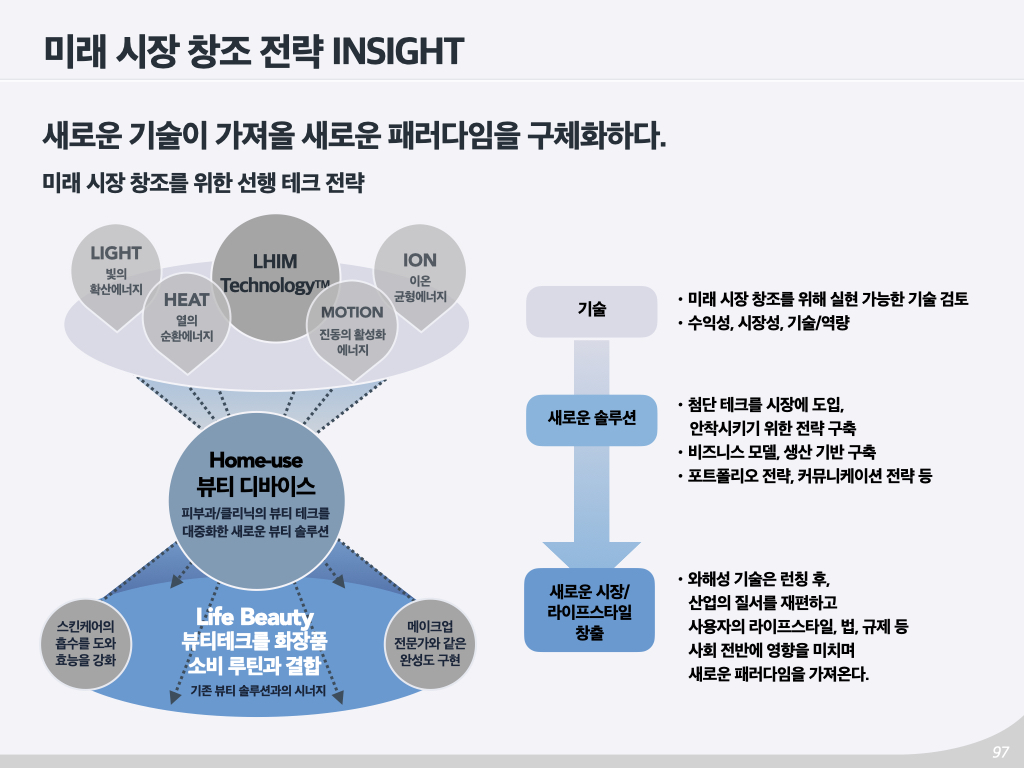 미래 시장 창조 전략 INSIGHT

새로운 기술이 가져올 새로운 패러다임을 구체화하다.

미래 시장 창조를 위한 선행 테크 전략

LIGHT
빛의 확산에너지

HEAT
열의 순환에너지

LHIM Technology™

MOTION
진동의 활성화 에너지

ION
이온 균형에너지

Home-use
뷰티 디바이스
피부과/클리닉의 뷰티 테크를 대중화한 새로운 뷰티 솔루션

스킨케어의 흡수를 도와 효능을 강화

Life Beauty
뷰티테크를 화장품 소비 루틴과 결합
기존 뷰티 솔루션과의 시너지

메이크업 전문가와 같은 완성도 구현

기술
• 미래 시장 창조를 위해 실현 가능한 기술 검토
• 수익성, 시장성, 기술/역량

새로운 솔루션
• 첨단 테크를 시장에 도입, 안착시키기 위한 전략 구축
• 비즈니스 모델, 생산 기반 구축
• 포트폴리오 전략, 커뮤니케이션 전략 등

새로운 시장/ 라이프스타일 창출
• 와해성 기술은 런칭 후, 산업의 질서를 재편하고 사용자의 라이프스타일, 법, 규제 등 사회 전반에 영향을 미치며 새로운 패러다임을 가져온다.

97